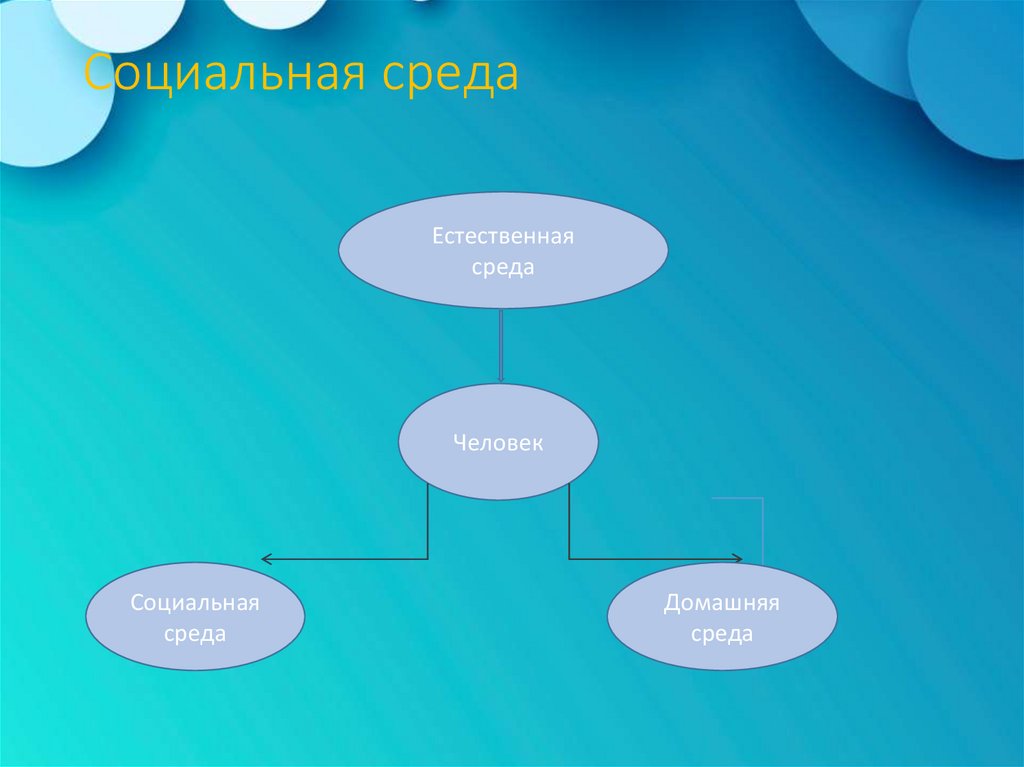 Социальная среда

Естественная среда

Человек

Социальная среда

Домашняя среда